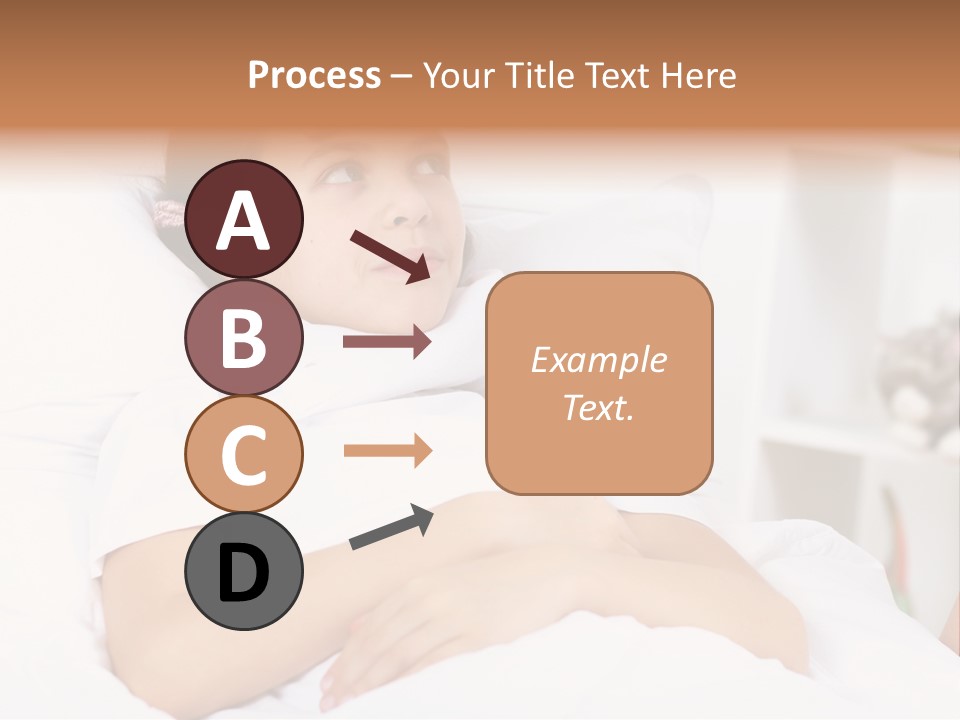 Process – Your Title Text Here

A

B

C

D

Example Text.